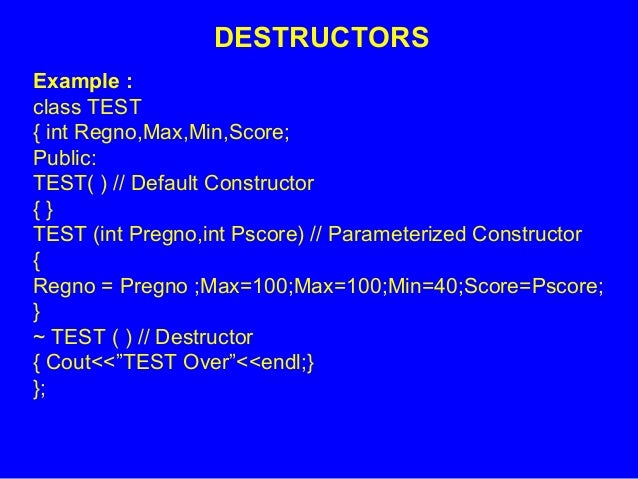 DESTRUCTORS

Example :
class TEST
{ int Regno,Max,Min,Score;
Public:
TEST( ) // Default Constructor
{ }
TEST (int Pregno,int Pscore) // Parameterized Constructor
{
Regno = Pregno ;Max=100;Max=100;Min=40;Score=Pscore;
}
~ TEST ( ) // Destructor
{ Cout<<”TEST Over”<<endl;}
};